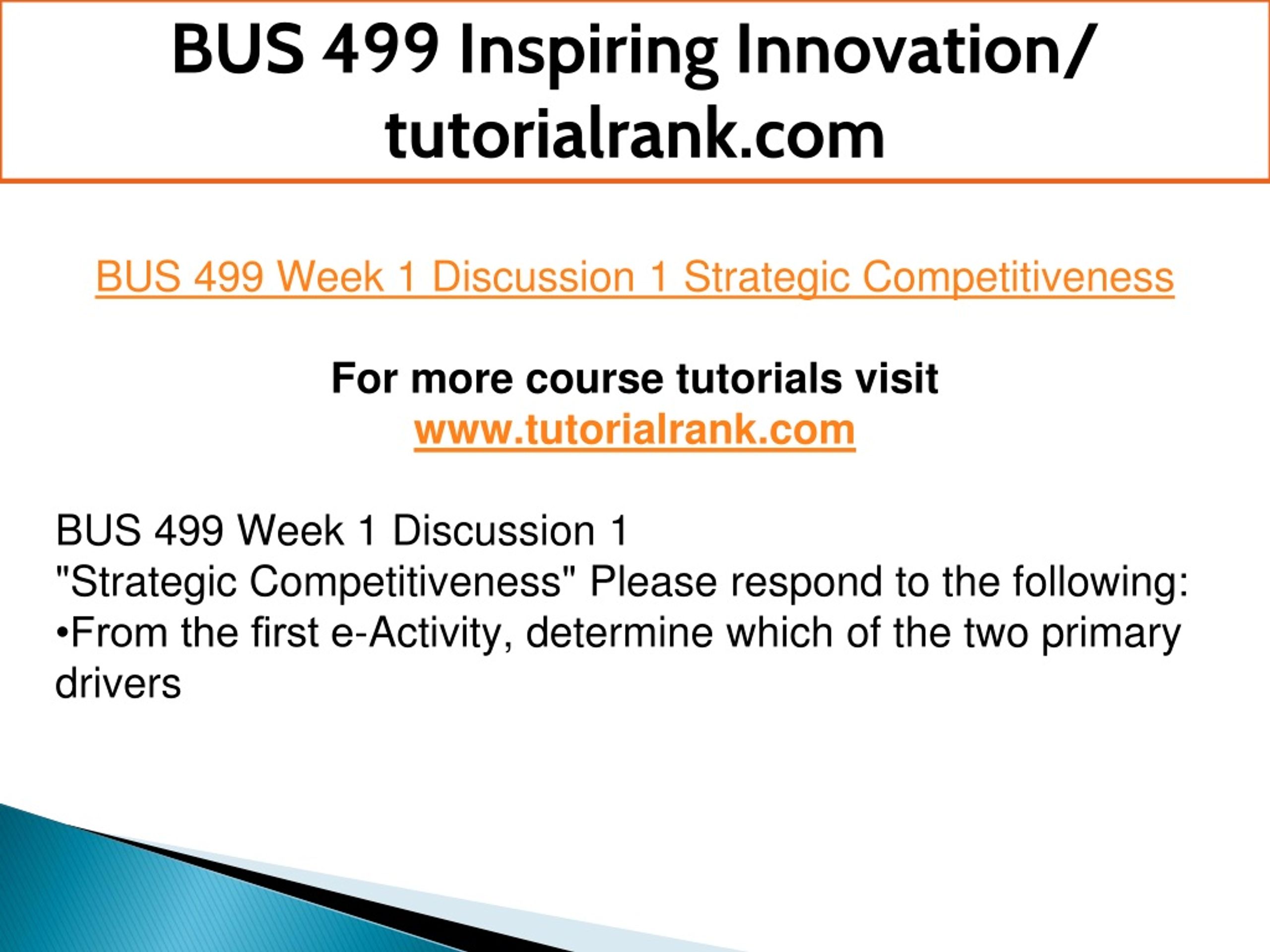 BUS 499 Inspiring Innovation/ tutorialrank.com

BUS 499 Week 1 Discussion 1 Strategic Competitiveness

For more course tutorials visit
www.tutorialrank.com

BUS 499 Week 1 Discussion 1
"Strategic Competitiveness" Please respond to the following:
•From the first e-Activity, determine which of the two primary drivers